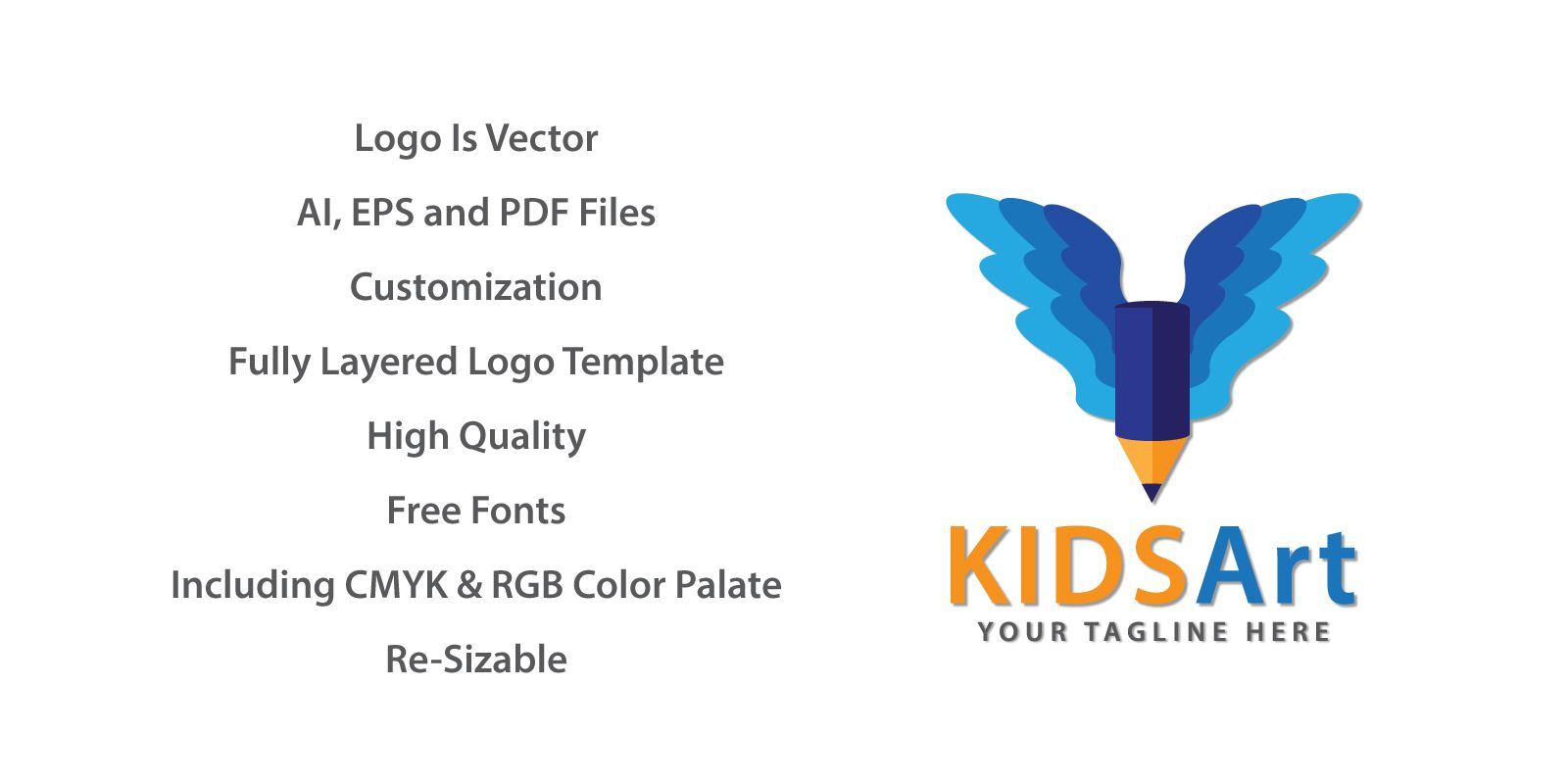 Logo Is Vector

AI, EPS and PDF Files

Customization

Fully Layered Logo Template

High Quality

Free Fonts

Including CMYK & RGB Color Palate

Re-Sizable

KIDSArt

YOUR TAGLINE HERE